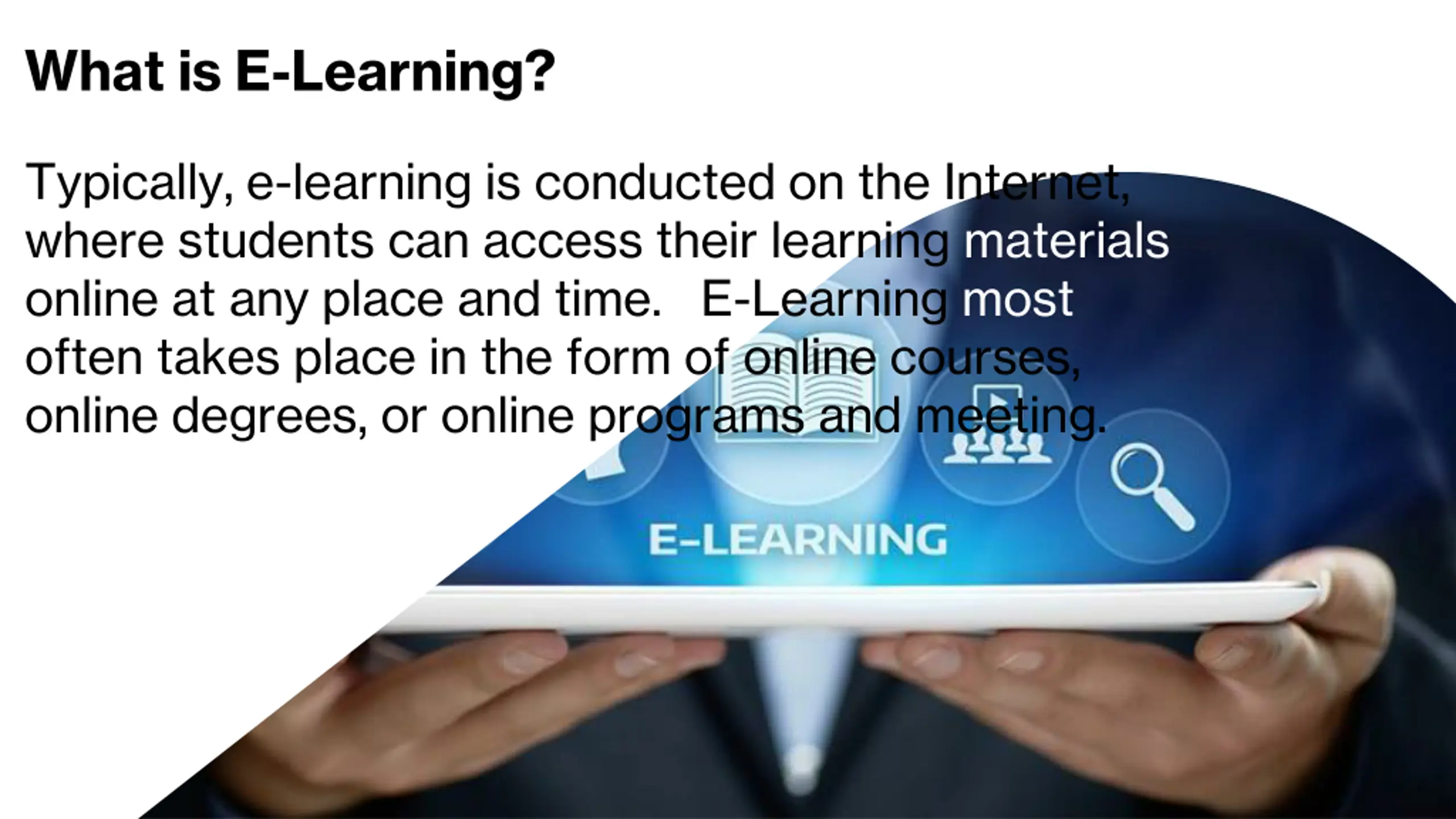 What is E-Learning?

Typically, e-learning is conducted on the Internet, where students can access their learning materials online at any place and time.   E-Learning most often takes place in the form of online courses, online degrees, or online programs and meeting.

E-LEARNING